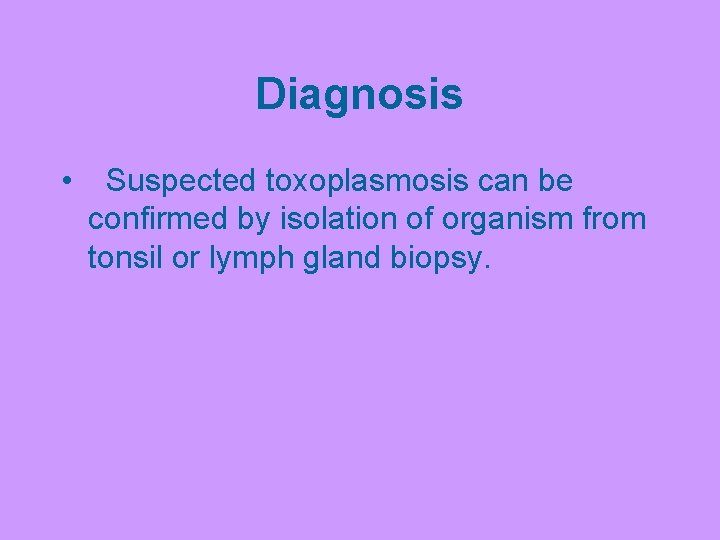 Diagnosis

• Suspected toxoplasmosis can be confirmed by isolation of organism from tonsil or lymph gland biopsy.